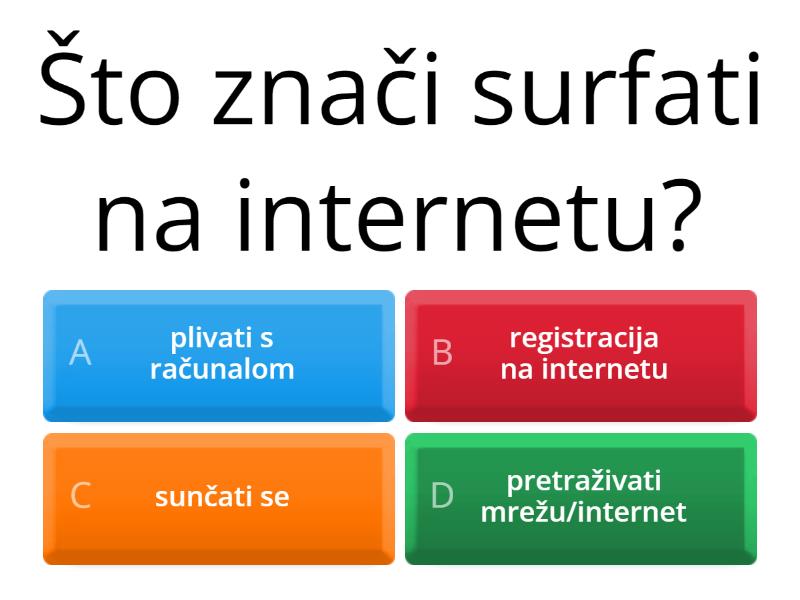 Što znači surfati na internetu?

A plivati s računalom

B registracija na internetu

C sunčati se

D pretraživati mrežu/internet